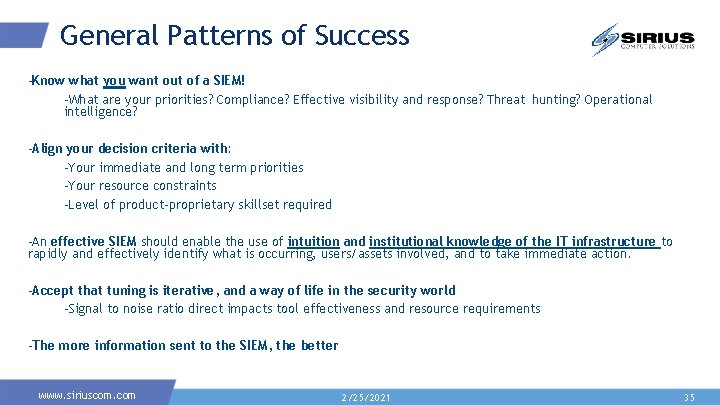 General Patterns of Success

SIRIUS
COMPUTER SOLUTIONS

-Know what you want out of a SIEM!

-What are your priorities? Compliance? Effective visibility and response? Threat hunting? Operational intelligence?

-Align your decision criteria with:

-Your immediate and long term priorities

-Your resource constraints

-Level of product-proprietary skillset required

-An effective SIEM should enable the use of intuition and institutional knowledge of the IT infrastructure to rapidly and effectively identify what is occurring, users/assets involved, and to take immediate action.

-Accept that tuning is iterative, and a way of life in the security world

-Signal to noise ratio direct impacts tool effectiveness and resource requirements

-The more information sent to the SIEM, the better

www.siriuscom.com

2/25/2021

35